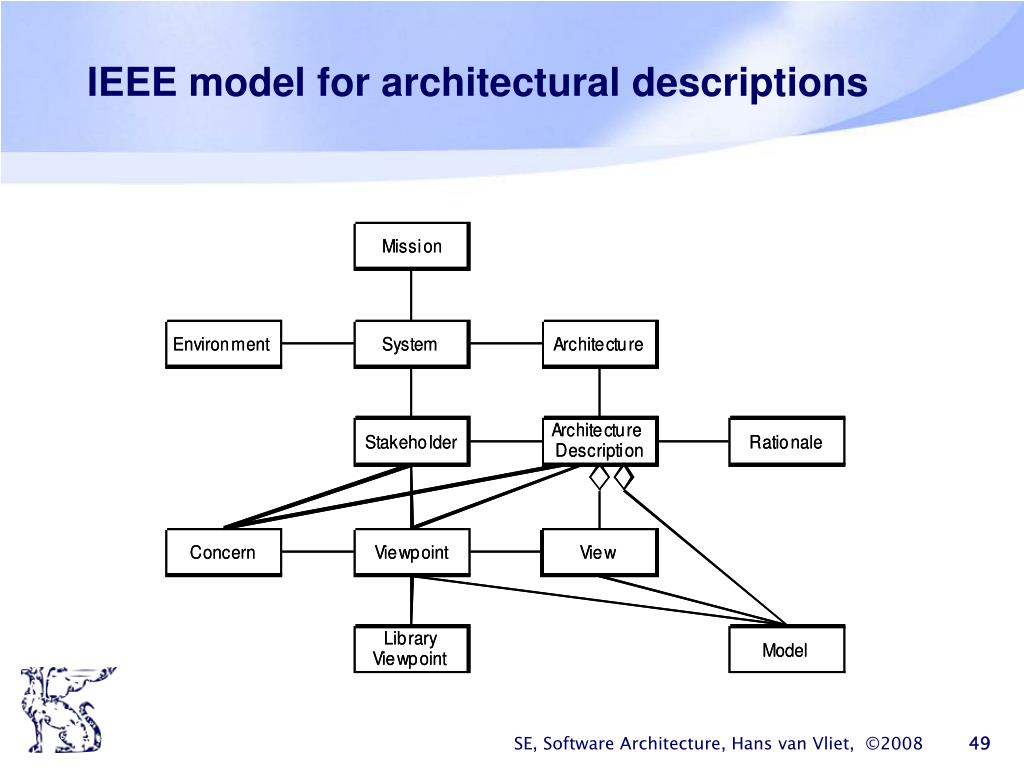 IEEE model for architectural descriptions

Mission

Environment

System

Architecture

Stakeholder

Architecture Description

Rationale

Concern

Viewpoint

View

Library Viewpoint

Model

SE, Software Architecture, Hans van Vliet, ©2008

49